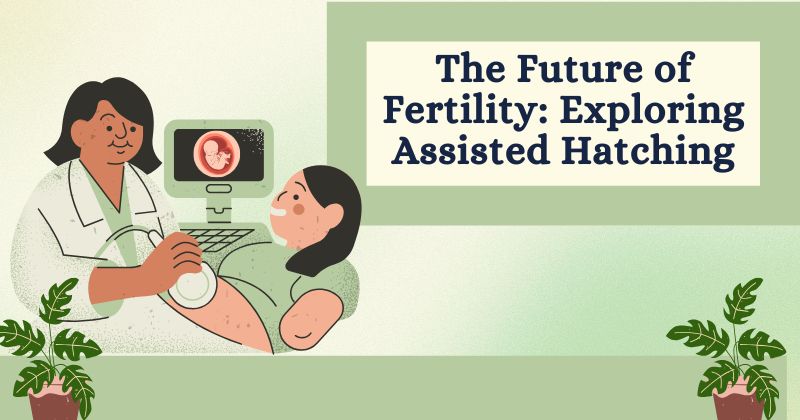 The Future of Fertility: Exploring Assisted Hatching